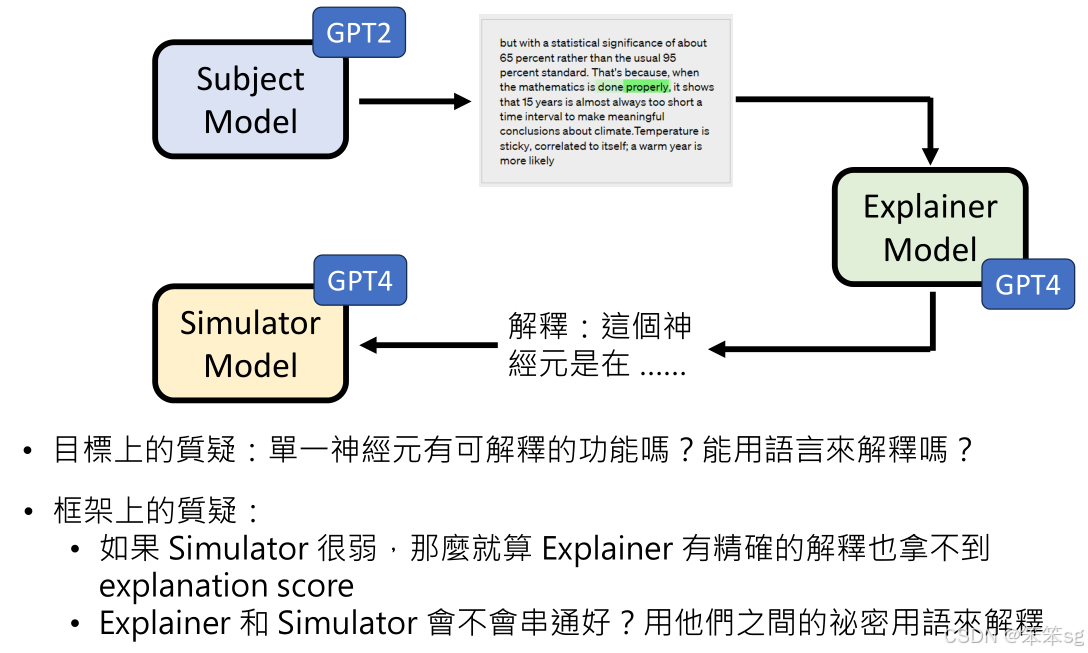 GPT2

Subject Model

but with a statistical significance of about 65 percent rather than the usual 95 percent standard. That's because, when the mathematics is done properly, it shows that 15 years is almost always too short a time interval to make meaningful conclusions about climate.Temperature is sticky, correlated to itself; a warm year is more likely

Explainer Model

GPT4

GPT4

Simulator Model

解釋：這個神經元是在 ......

• 目標上的質疑：單一神經元有可解釋的功能嗎？能用語言來解釋嗎？

• 框架上的質疑：
  • 如果 Simulator 很弱，那麼就算 Explainer 有精確的解釋也拿不到 explanation score
  • Explainer 和 Simulator 會不會串通好？用他們之間的祕密用語來解釋

CSDN @笨笨sg